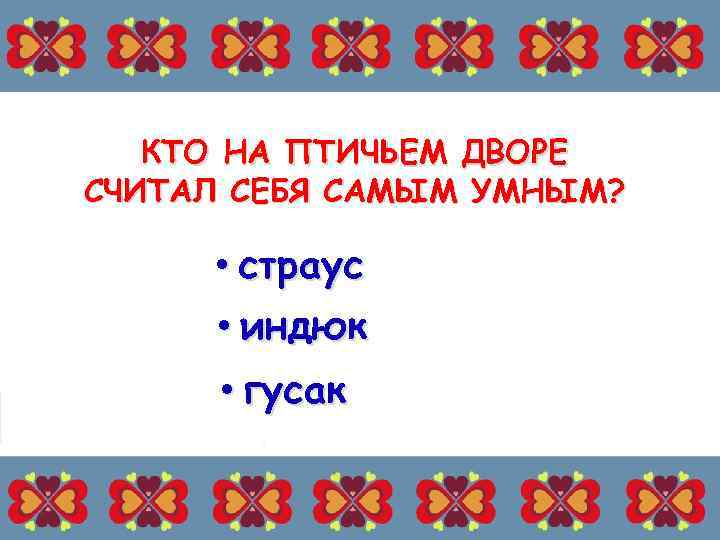 КТО НА ПТИЧЬЕМ ДВОРЕ СЧИТАЛ СЕБЯ САМЫМ УМНЫМ?

• страус
• индюк
• гусак